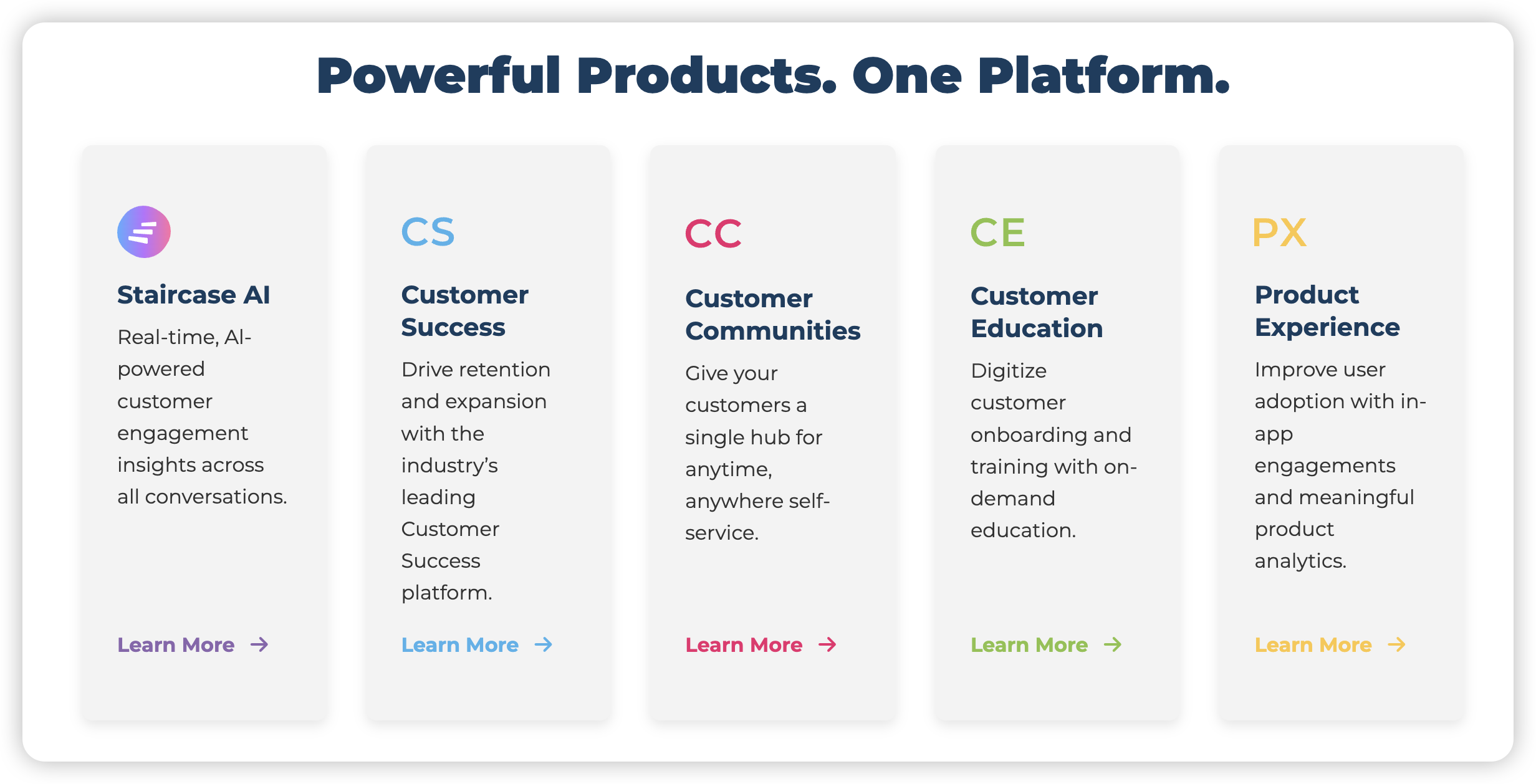 Powerful Products. One Platform.

Staircase AI

Real-time, AI-powered customer engagement insights across all conversations.

Learn More →

CS

Customer Success

Drive retention and expansion with the industry's leading Customer Success platform.

Learn More →

CC

Customer Communities

Give your customers a single hub for anytime, anywhere self-service.

Learn More →

CE

Customer Education

Digitize customer onboarding and training with on-demand education.

Learn More →

PX

Product Experience

Improve user adoption with in-app engagements and meaningful product analytics.

Learn More →